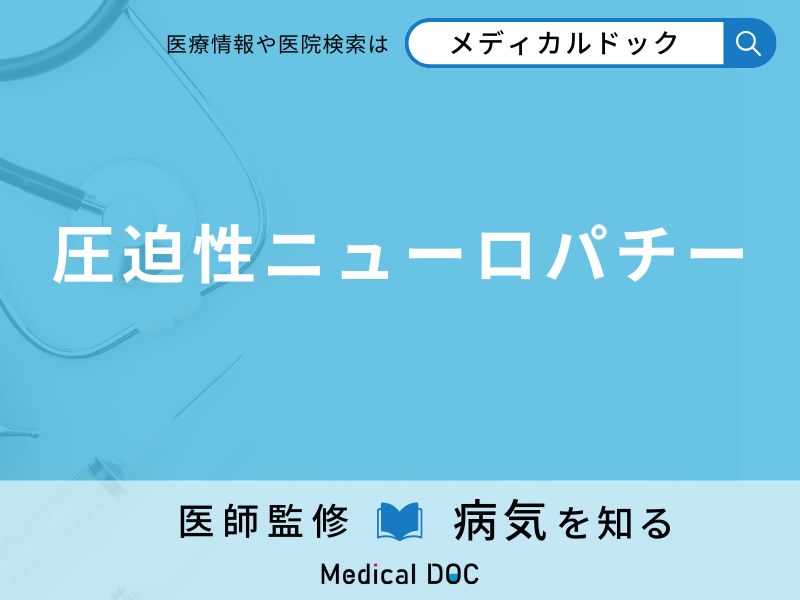 医療情報や医院検索は メディカルドック

圧迫性ニューロパチー

医師監修 病気を知る

Medical DOC